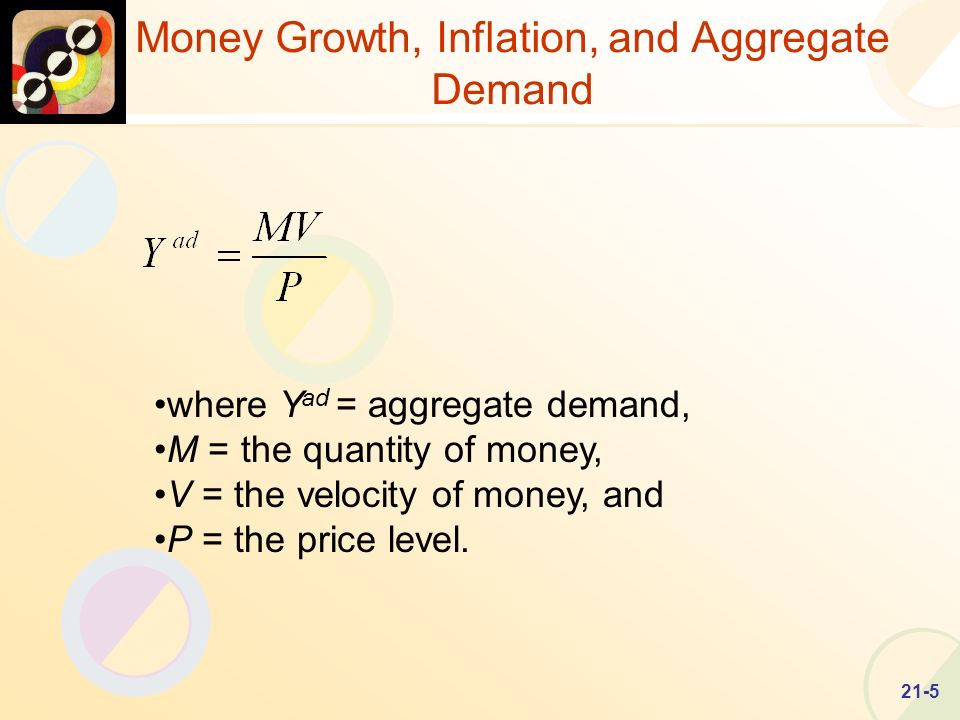 Money Growth, Inflation, and Aggregate Demand

$Y^{ad} = \frac{MV}{P}$

•where $Y^{ad}$ = aggregate demand,
•$M$ = the quantity of money,
•$V$ = the velocity of money, and
•$P$ = the price level.

21-5